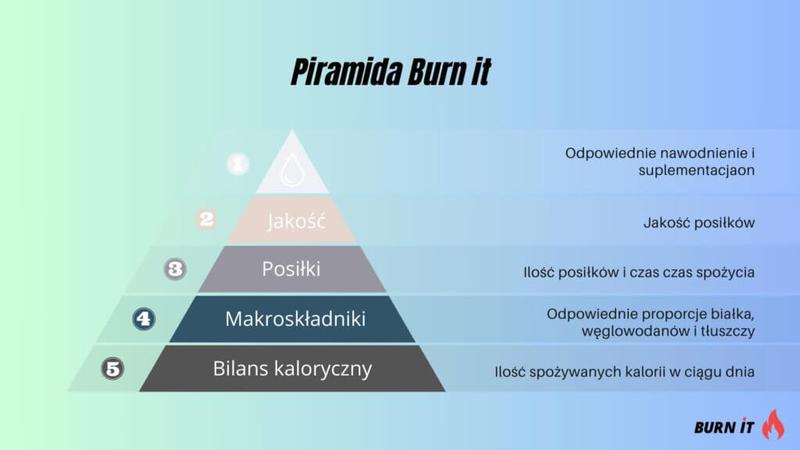 Piramida Burn it

1

Odpowiednie nawodnienie i suplementacjaon

2 Jakość

Jakość posiłków

3 Posiłki

Ilość posiłków i czas czas spożycia

4 Makroskładniki

Odpowiednie proporcje białka, węglowodanów i tłuszczy

5 Bilans kaloryczny

Ilość spożywanych kalorii w ciągu dnia

BURN IT